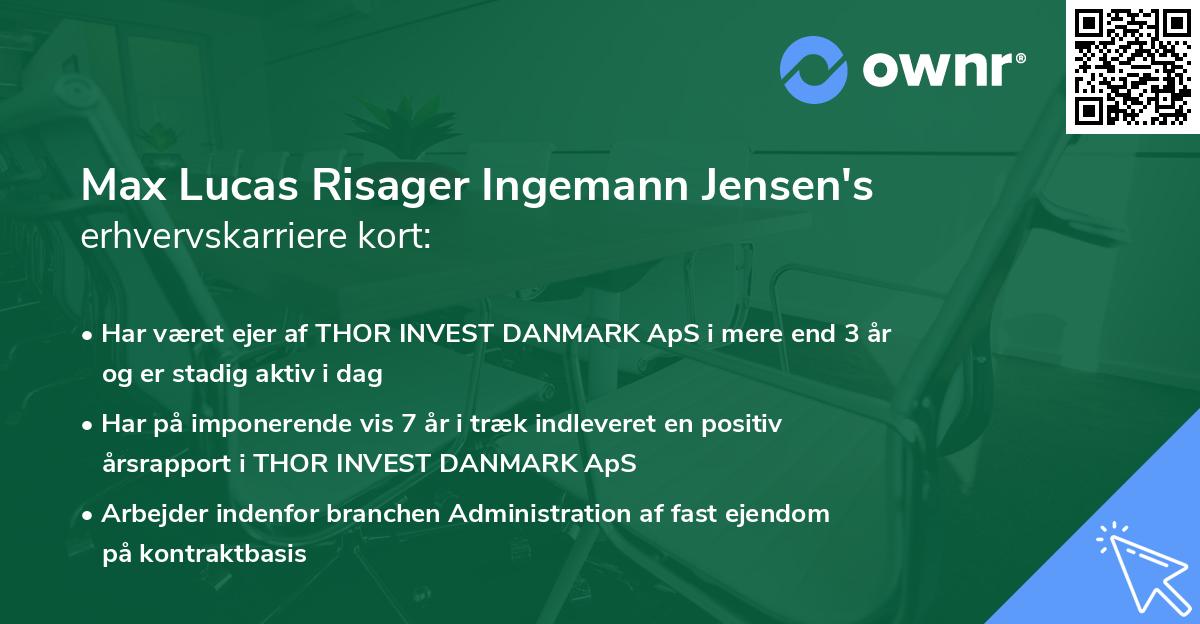 ownr®

Max Lucas Risager Ingemann Jensen's erhvervskarriere kort:

• Har været ejer af THOR INVEST DANMARK ApS i mere end 3 år og er stadig aktiv i dag

• Har på imponerende vis 7 år i træk indleveret en positiv årsrapport i THOR INVEST DANMARK ApS

• Arbejder indenfor branchen Administration af fast ejendom på kontraktbasis